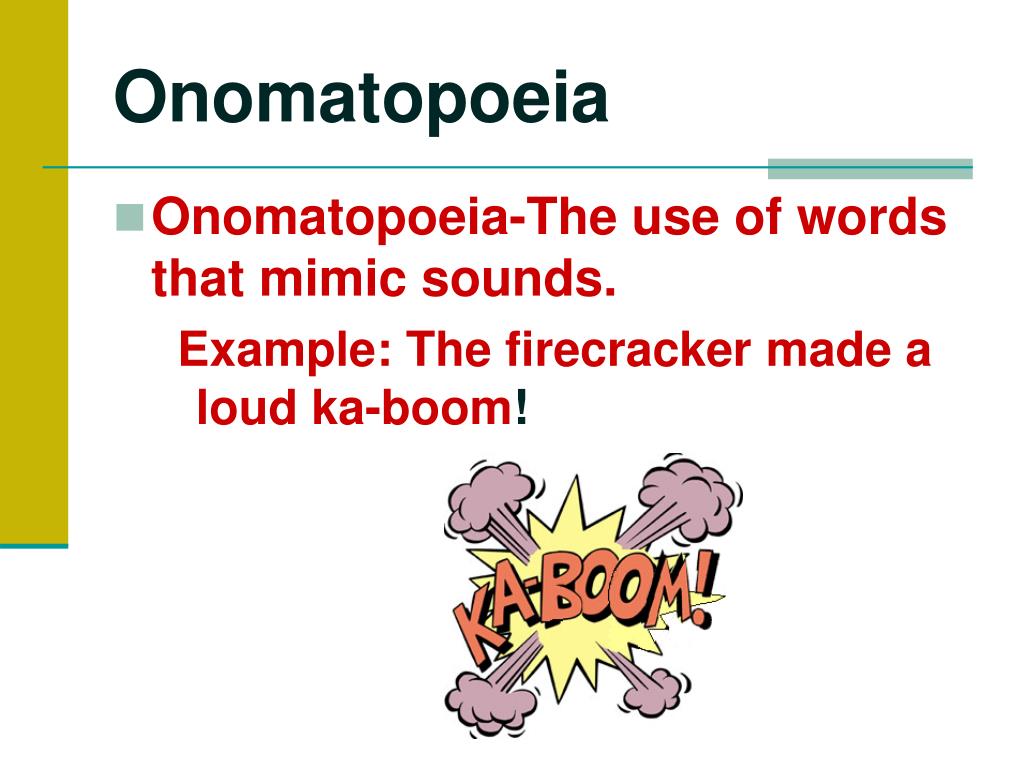 Onomatopoeia

Onomatopoeia-The use of words that mimic sounds.

Example: The firecracker made a loud ka-boom!

KA-BOOM!